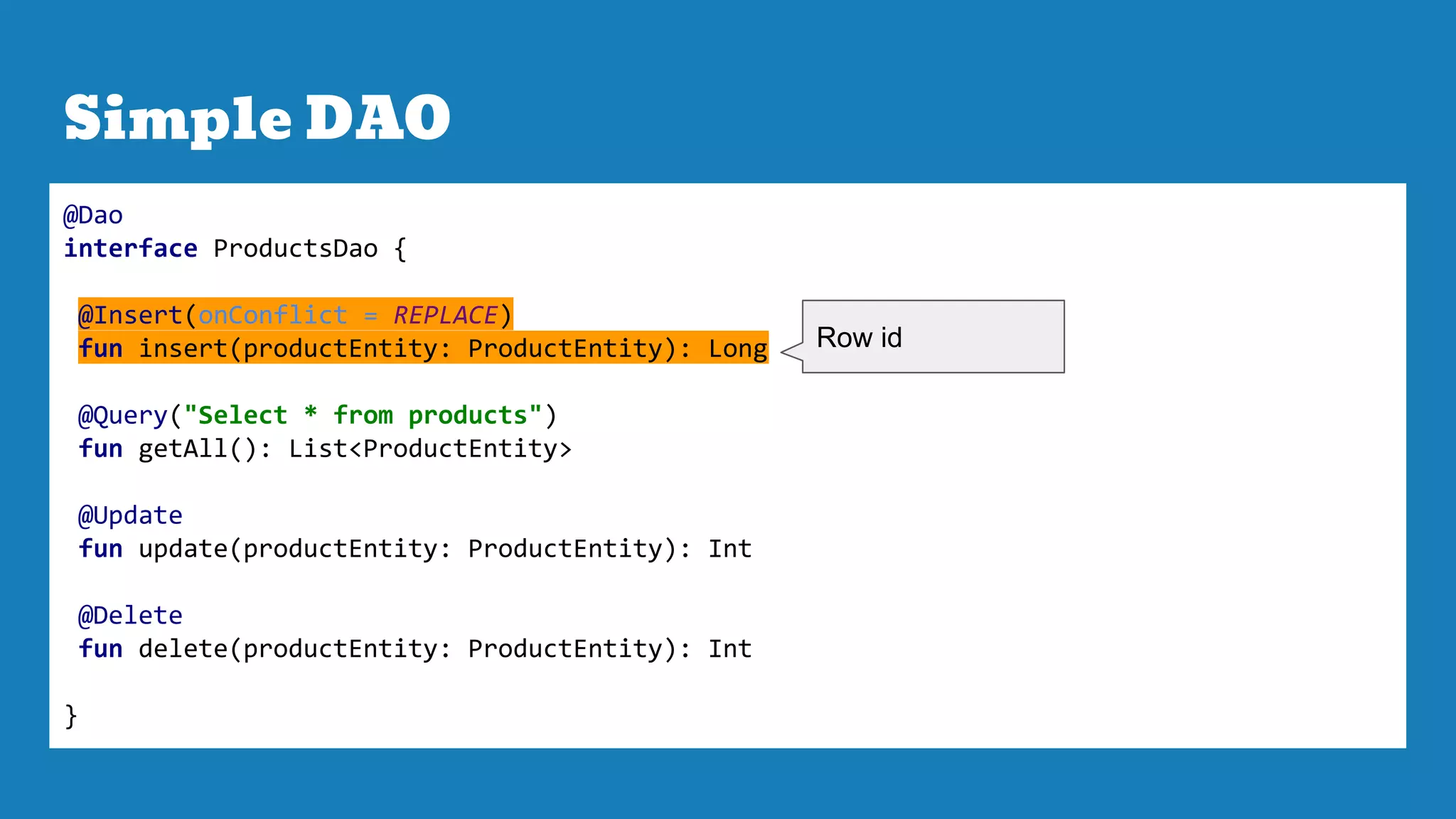 Simple DAO

@Dao
interface ProductsDao {

@Insert(onConflict = REPLACE)
fun insert(productEntity: ProductEntity): Long

Row id

@Query("Select * from products")
fun getAll(): List<ProductEntity>

@Update
fun update(productEntity: ProductEntity): Int

@Delete
fun delete(productEntity: ProductEntity): Int

}